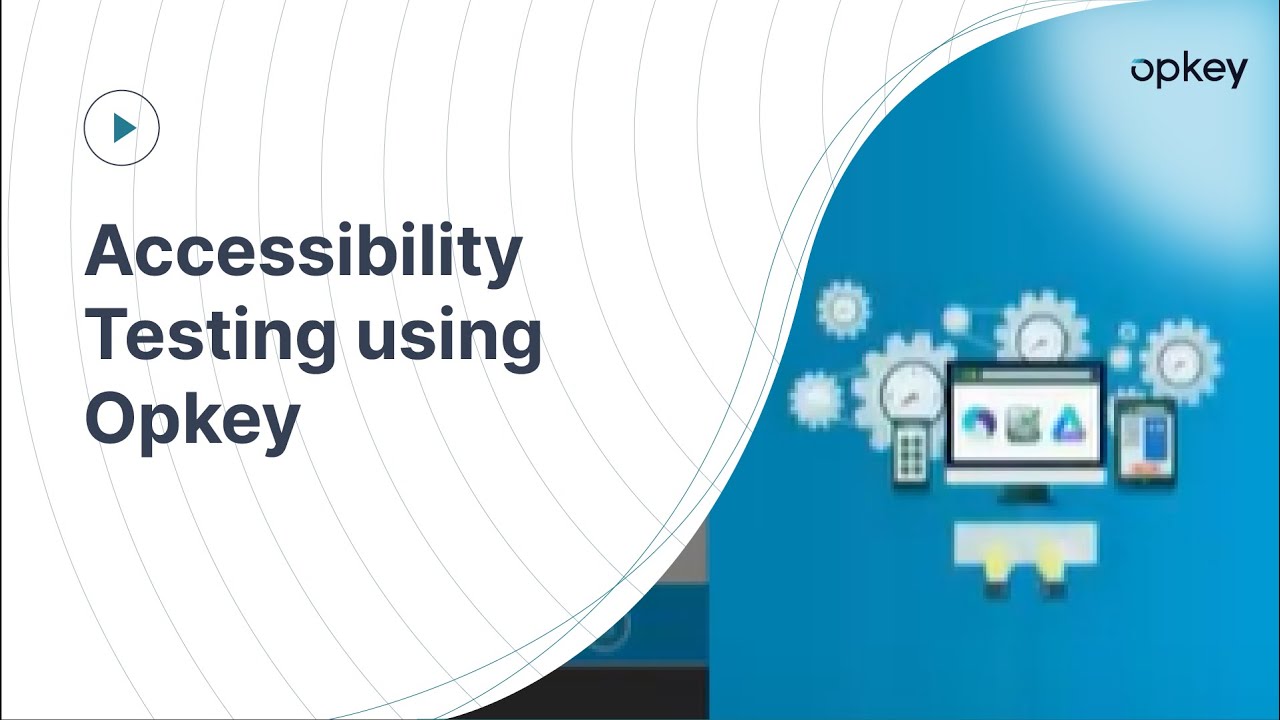 opkey

Accessibility Testing using Opkey